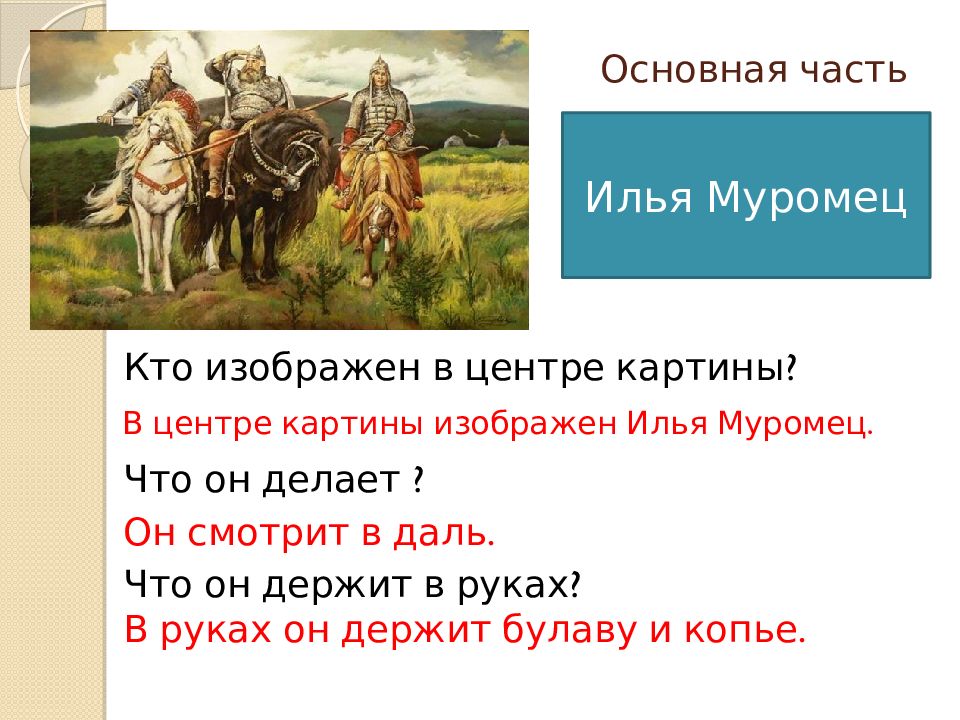 Основная часть

Илья Муромец

Кто изображен в центре картины?

В центре картины изображен Илья Муромец.

Что он делает ?

Он смотрит в даль.

Что он держит в руках?

В руках он держит булаву и копье.